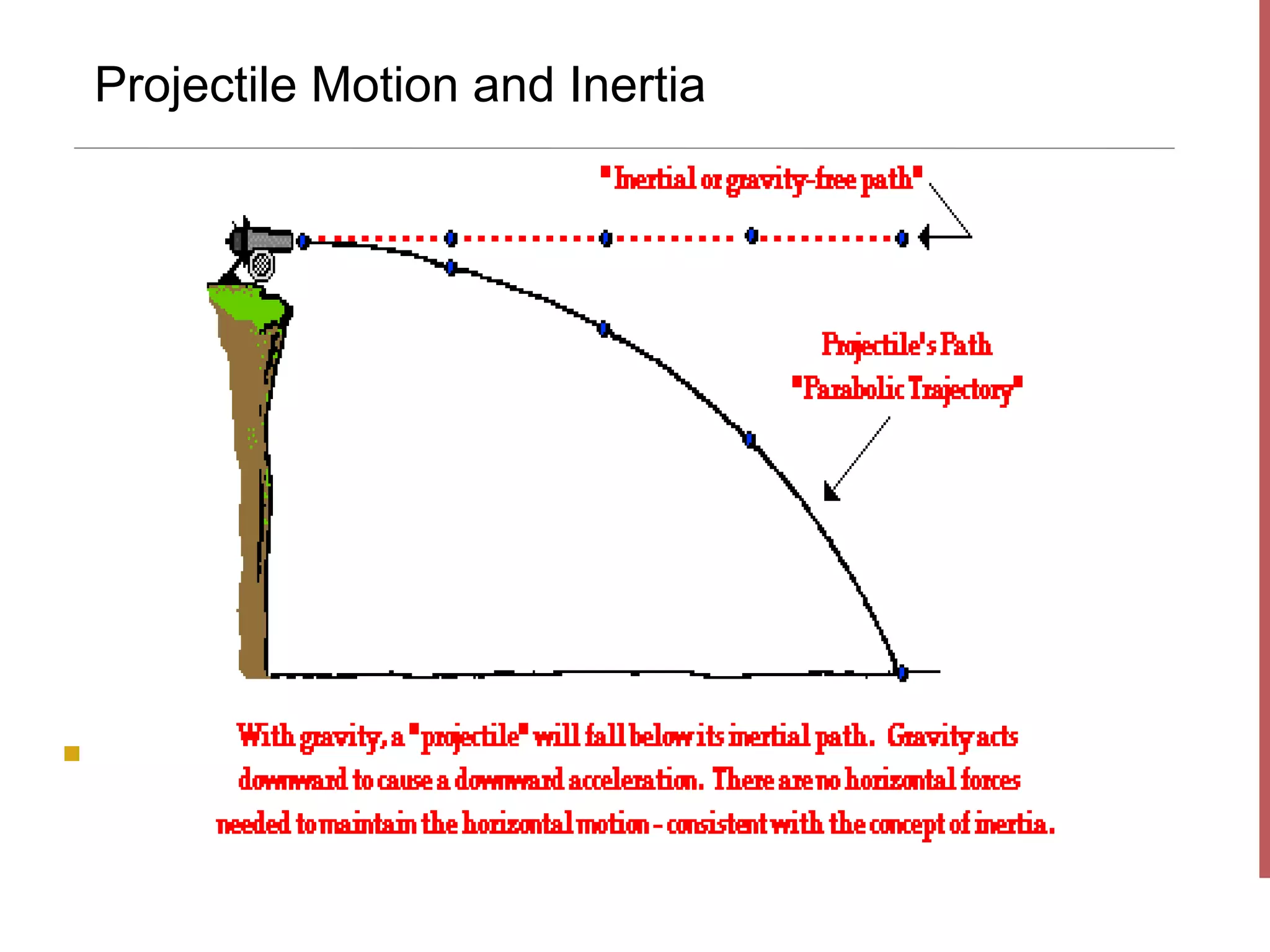 Projectile Motion and Inertia

"Inertial or gravity-free path"

Projectile's Path
"Parabolic Trajectory"

With gravity, a "projectile" will fall below its inertial path. Gravity acts downward to cause a downward acceleration. There are no horizontal forces needed to maintain the horizontal motion - consistent with the concept of inertia.